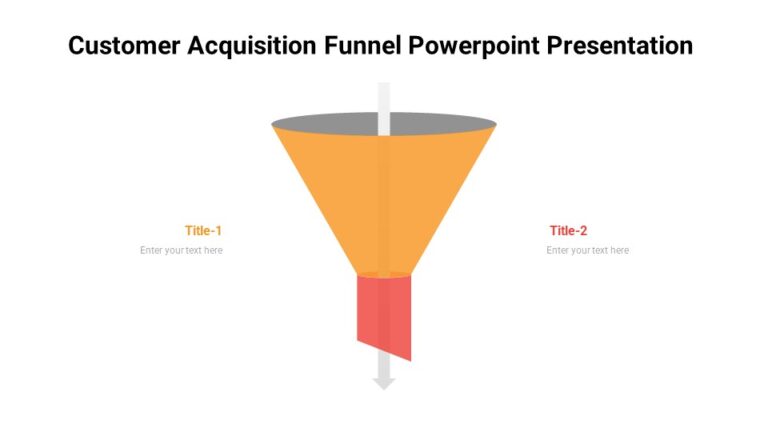 Customer Acquisition Funnel Powerpoint Presentation

Title-1
Enter your text here

Title-2
Enter your text here